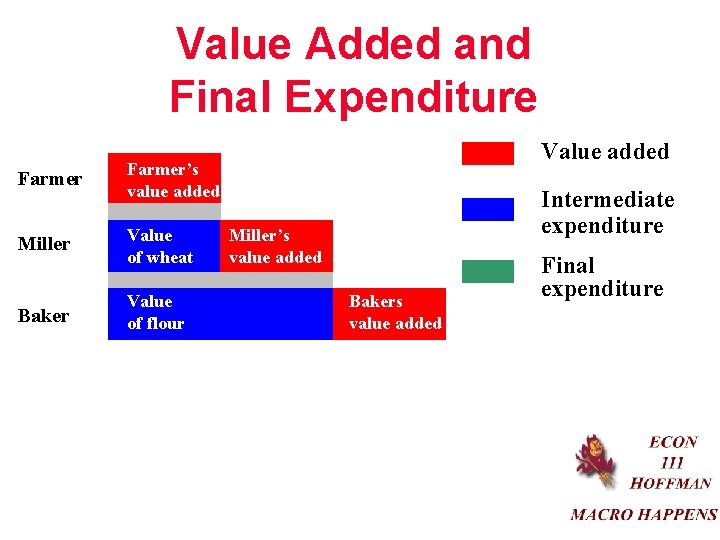 Value Added and Final Expenditure

Farmer
Farmer's value added

Miller
Value of wheat
Miller's value added

Baker
Value of flour
Bakers value added

Value added
Intermediate expenditure
Final expenditure

ECON 111 HOFFMAN

MACRO HAPPENS